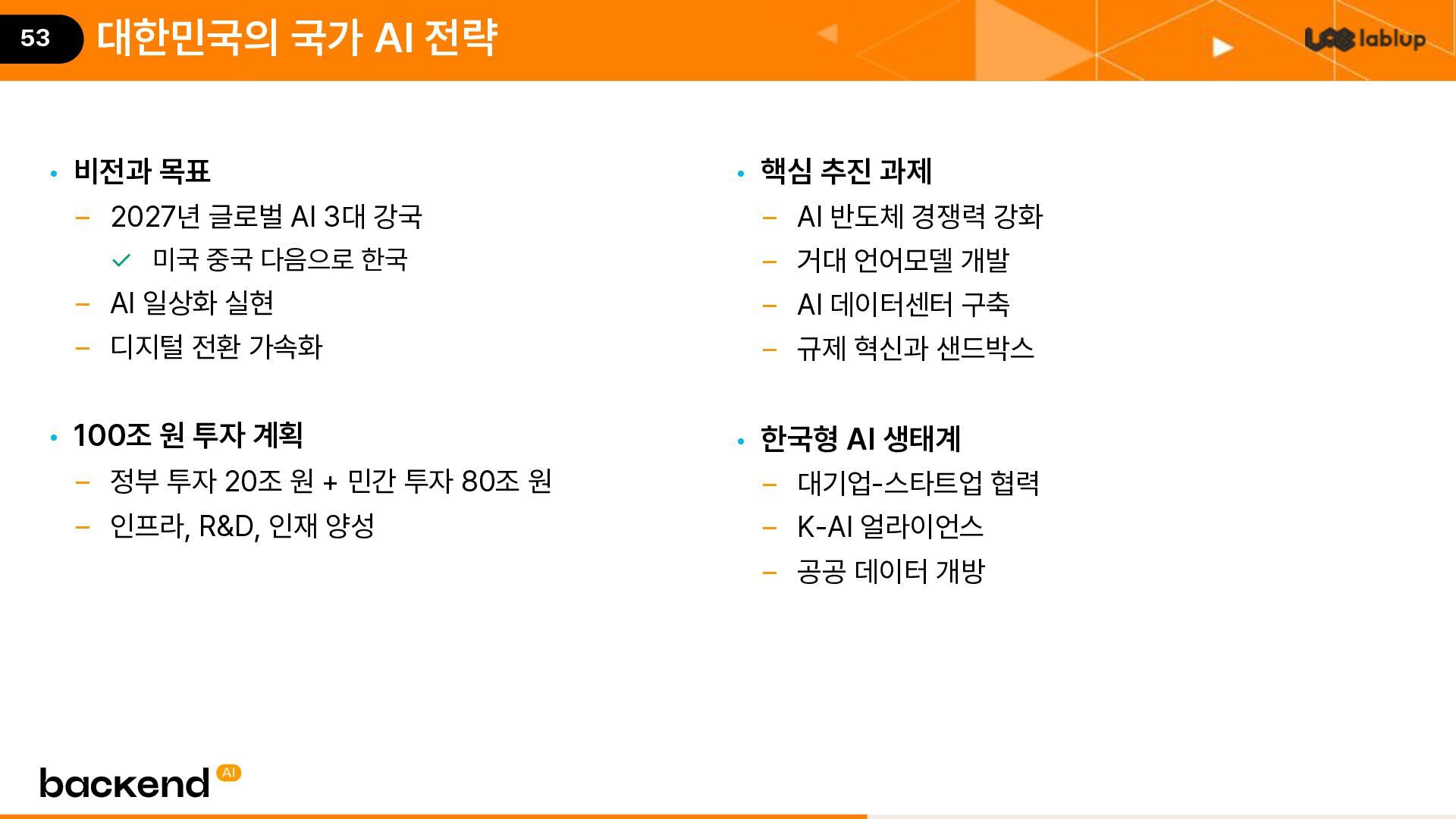 53 대한민국의 국가 AI 전략

lablup

• 비전과 목표
– 2027년 글로벌 AI 3대 강국
✓ 미국 중국 다음으로 한국
– AI 일상화 실현
– 디지털 전환 가속화

• 100조 원 투자 계획
– 정부 투자 20조 원 + 민간 투자 80조 원
– 인프라, R&D, 인재 양성

• 핵심 추진 과제
– AI 반도체 경쟁력 강화
– 거대 언어모델 개발
– AI 데이터센터 구축
– 규제 혁신과 샌드박스

• 한국형 AI 생태계
– 대기업-스타트업 협력
– K-AI 얼라이언스
– 공공 데이터 개방

backend AI